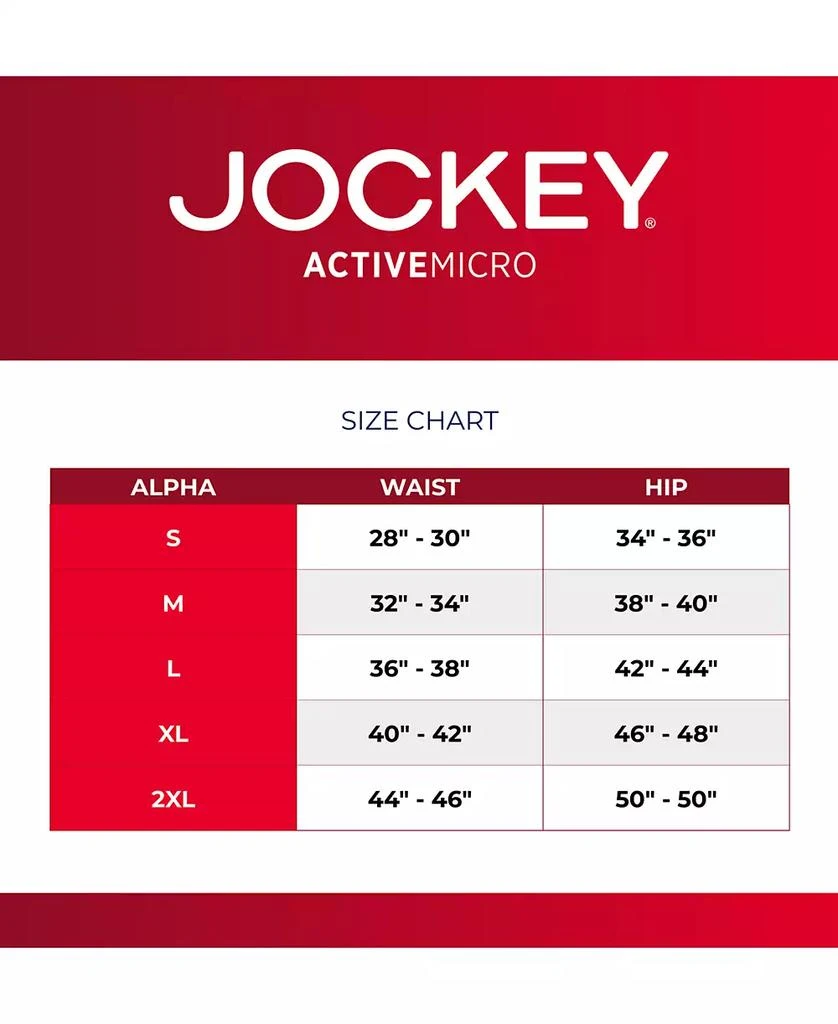 JOCKEY®
ACTIVEMICRO

SIZE CHART

| ALPHA | WAIST | HIP |
|---|---|---|
| S | 28" - 30" | 34" - 36" |
| M | 32" - 34" | 38" - 40" |
| L | 36" - 38" | 42" - 44" |
| XL | 40" - 42" | 46" - 48" |
| 2XL | 44" - 46" | 50" - 50" |